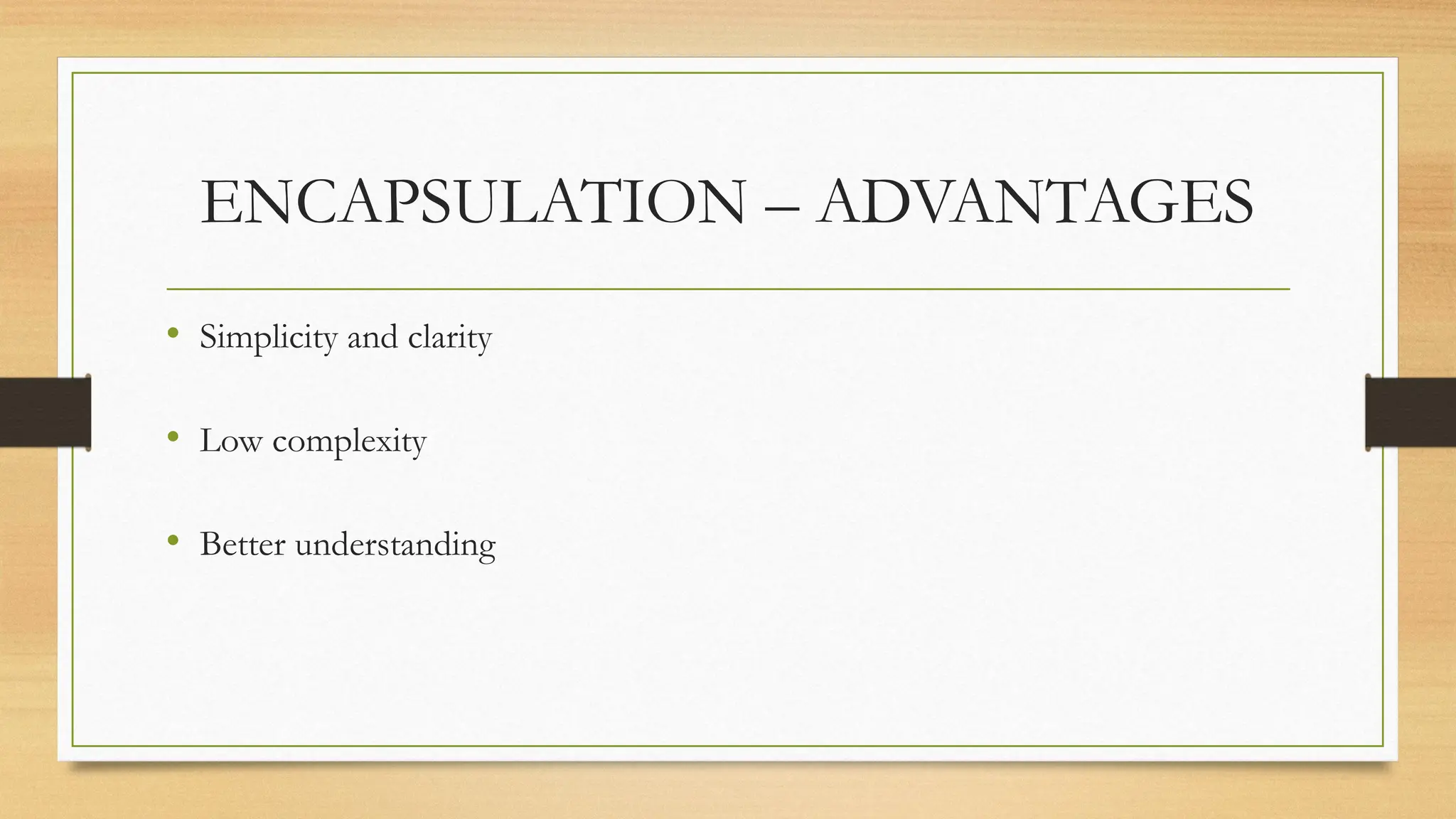 ENCAPSULATION – ADVANTAGES

• Simplicity and clarity

• Low complexity

• Better understanding